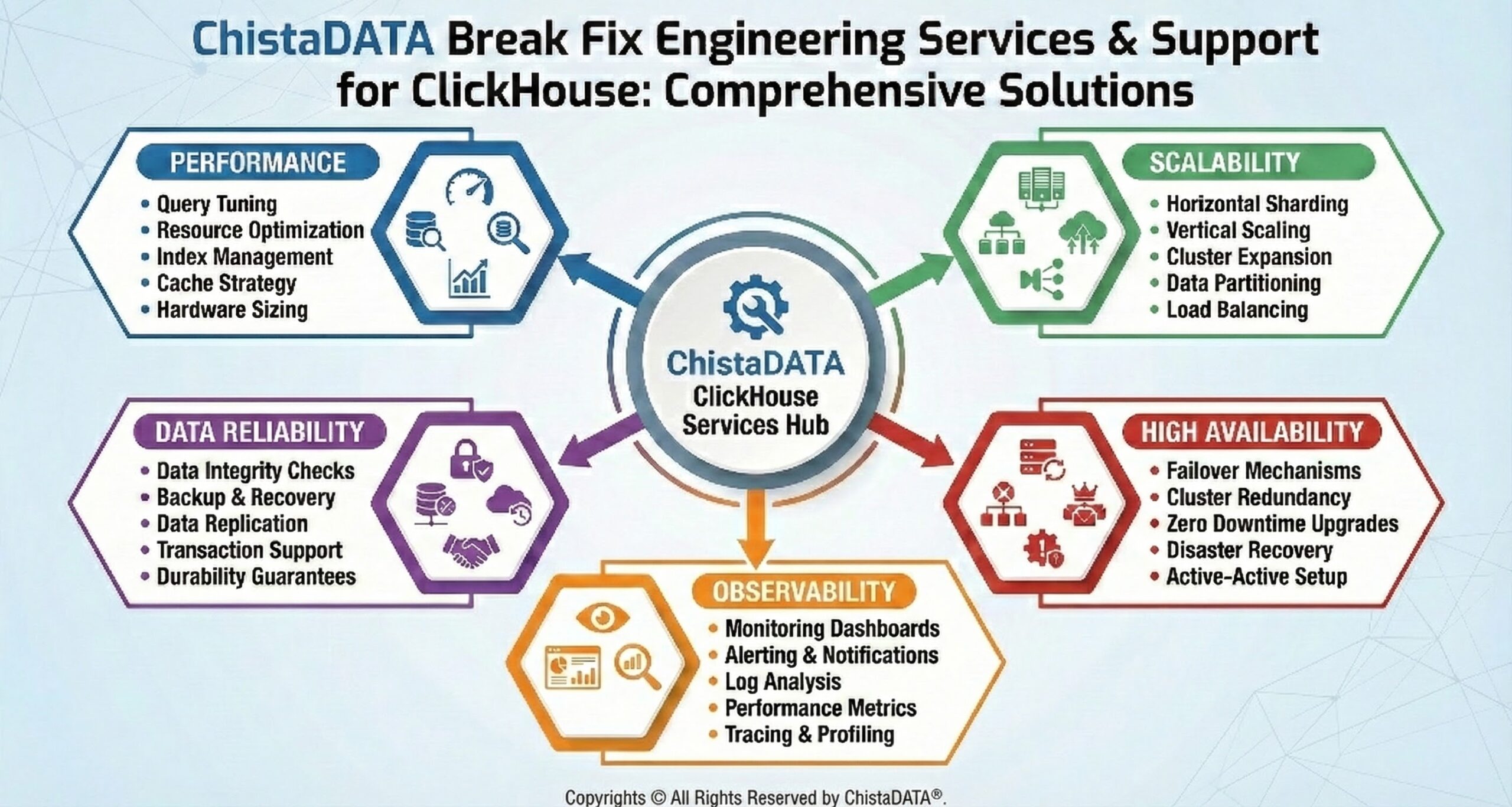 ChistaDATA Break Fix Engineering Services & Support for ClickHouse: Comprehensive Solutions

PERFORMANCE
• Query Tuning
• Resource Optimization
• Index Management
• Cache Strategy
• Hardware Sizing

SCALABILITY
• Horizontal Sharding
• Vertical Scaling
• Cluster Expansion
• Data Partitioning
• Load Balancing

ChistaDATA
ClickHouse Services Hub

DATA RELIABILITY
• Data Integrity Checks
• Backup & Recovery
• Data Replication
• Transaction Support
• Durability Guarantees

HIGH AVAILABILITY
• Failover Mechanisms
• Cluster Redundancy
• Zero Downtime Upgrades
• Disaster Recovery
• Active-Active Setup

OBSERVABILITY
• Monitoring Dashboards
• Alerting & Notifications
• Log Analysis
• Performance Metrics
• Tracing & Profiling

Copyrights © All Rights Reserved by ChistaDATA®.